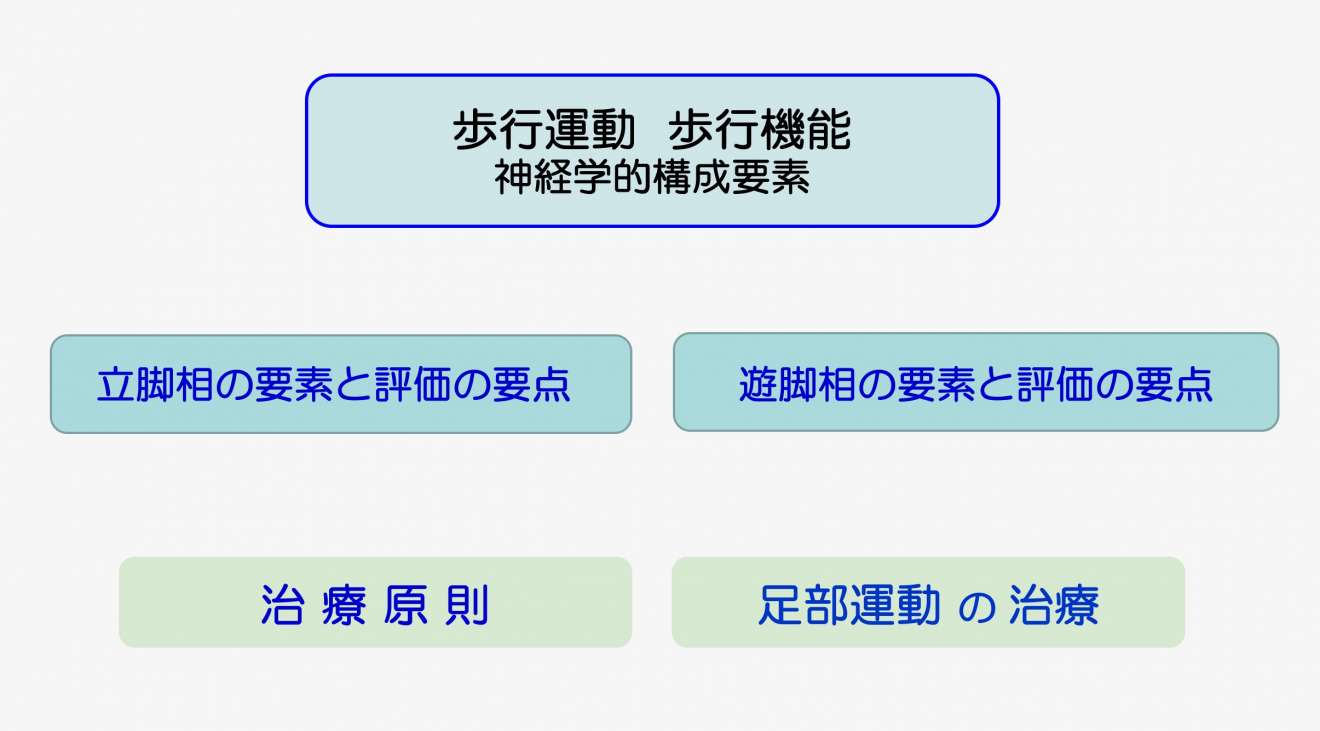 歩行運動　歩行機能
神経学的構成要素

立脚相の要素と評価の要点

遊脚相の要素と評価の要点

治 療 原 則

足部運動 の 治療